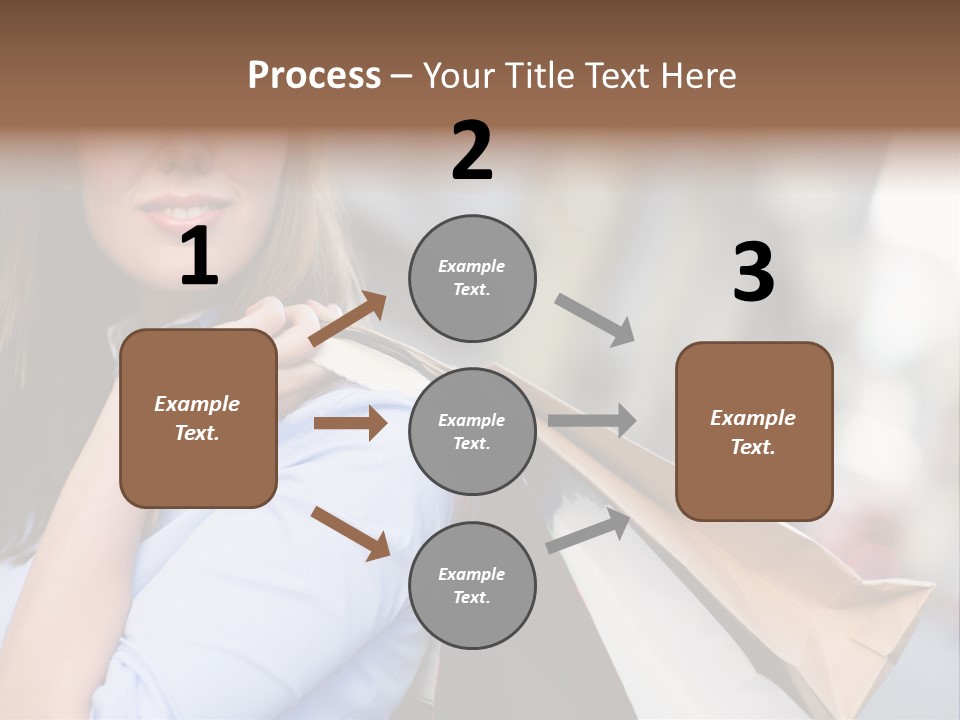 Process – Your Title Text Here

1

Example Text.

2

Example Text.

Example Text.

Example Text.

3

Example Text.